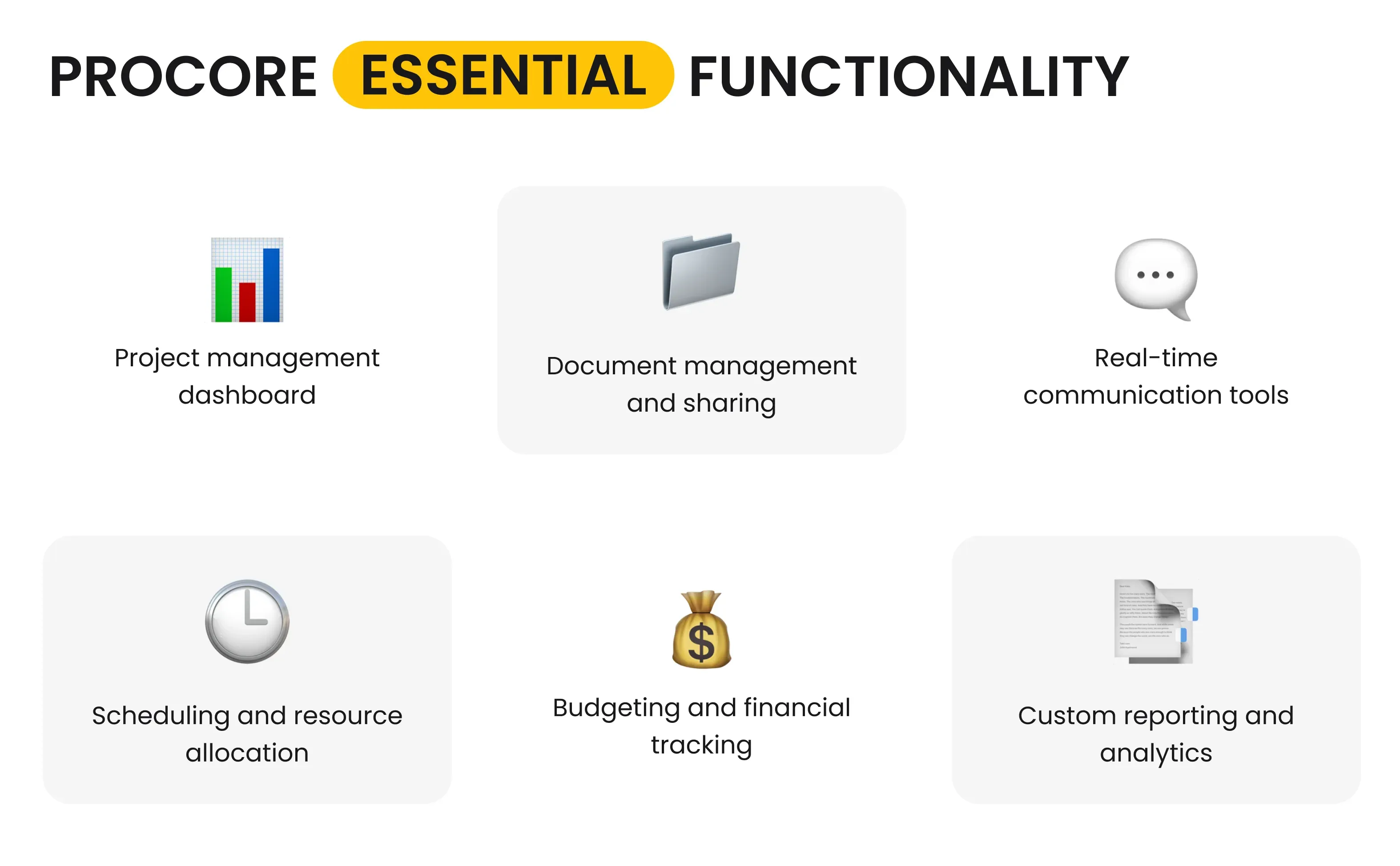 PROCORE ESSENTIAL FUNCTIONALITY

Project management dashboard

Document management and sharing

Real-time communication tools

Scheduling and resource allocation

Budgeting and financial tracking

Custom reporting and analytics